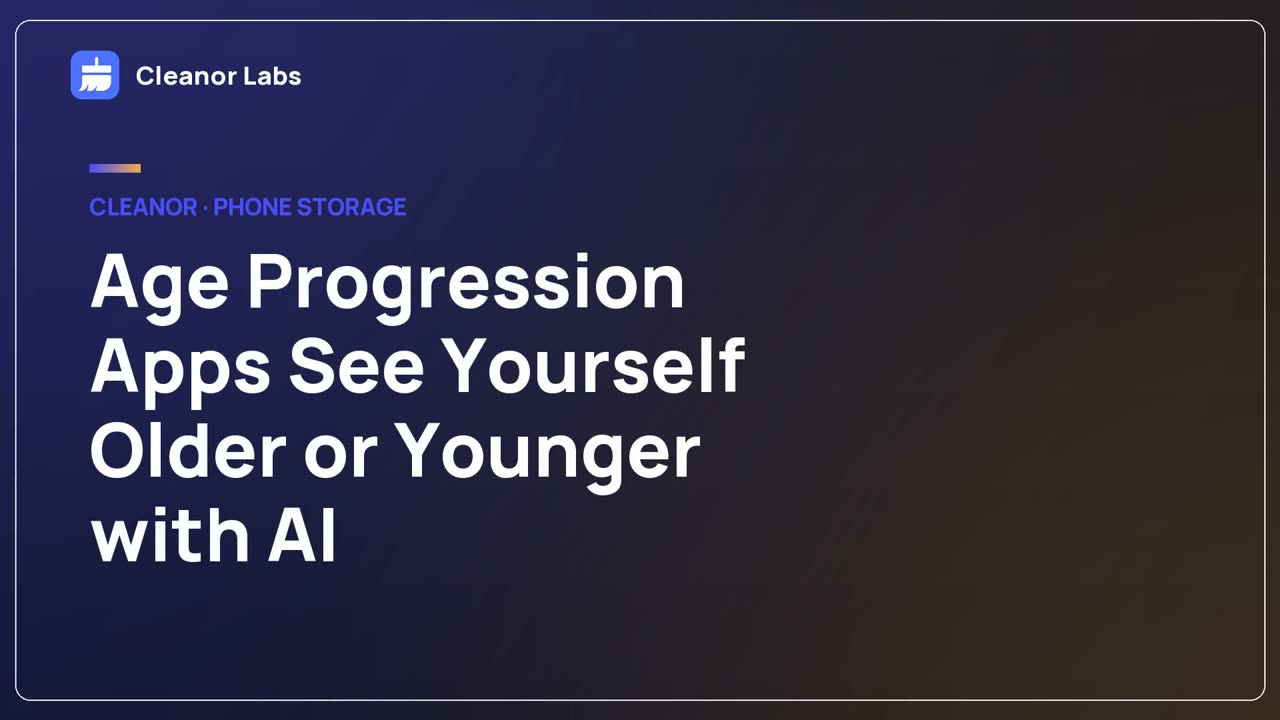 Cleanor Labs

CLEANOR · PHONE STORAGE

Age Progression Apps See Yourself Older or Younger with AI